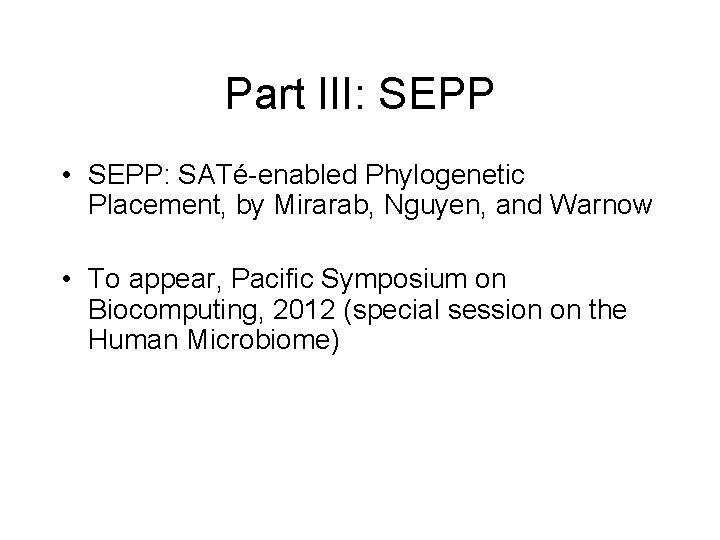 Part III: SEPP

• SEPP: SATé-enabled Phylogenetic Placement, by Mirarab, Nguyen, and Warnow

• To appear, Pacific Symposium on Biocomputing, 2012 (special session on the Human Microbiome)